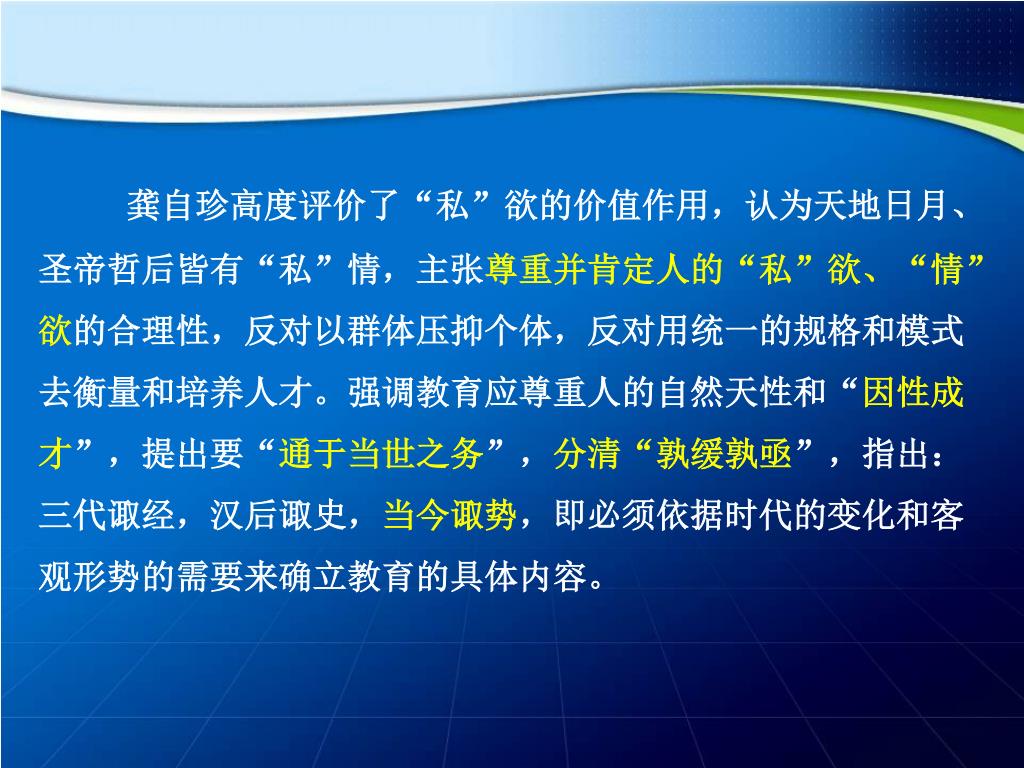 龚自珍高度评价了“私”欲的价值作用，认为天地日月、圣帝哲后皆有“私”情，主张尊重并肯定人的“私”欲、“情”欲的合理性，反对以群体压抑个体，反对用统一的规格和模式去衡量和培养人才。强调教育应尊重人的自然天性和“因性成才”，提出要“通于当世之务”，分清“孰缓孰亟”，指出：三代诹经，汉后诹史，当今诹势，即必须依据时代的变化和客观形势的需要来确立教育的具体内容。